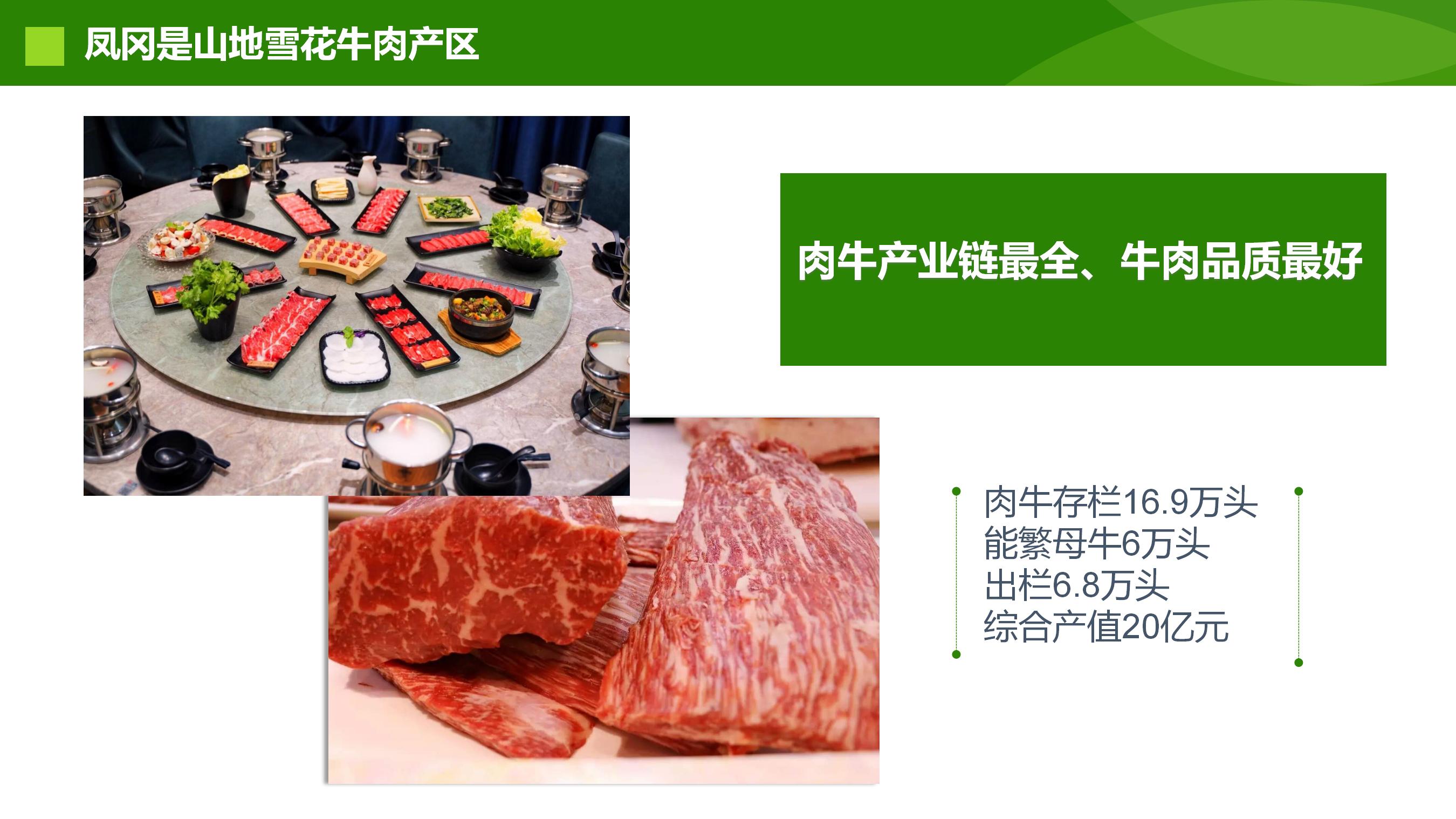 凤冈是山地雪花牛肉产区

肉牛产业链最全、牛肉品质最好

肉牛存栏16.9万头
能繁母牛6万头
出栏6.8万头
综合产值20亿元